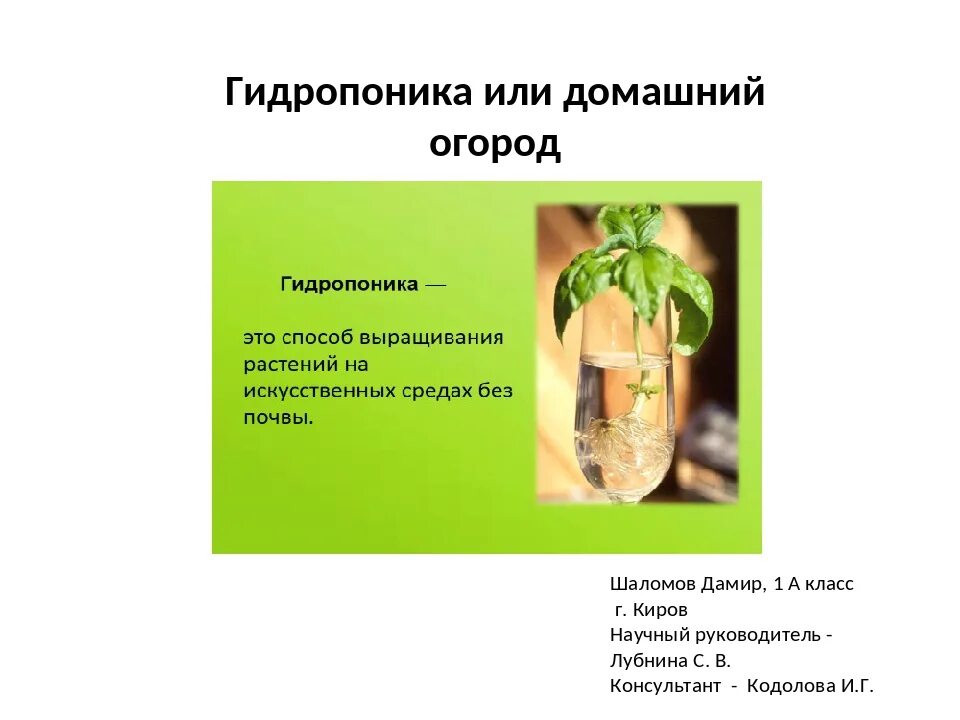 Гидропоника или домашний огород

Гидропоника —

это способ выращивания растений на искусственных средах без почвы.

Шаломов Дамир, 1 А класс
г. Киров
Научный руководитель - Лубнина С. В.
Консультант - Кодолова И.Г.